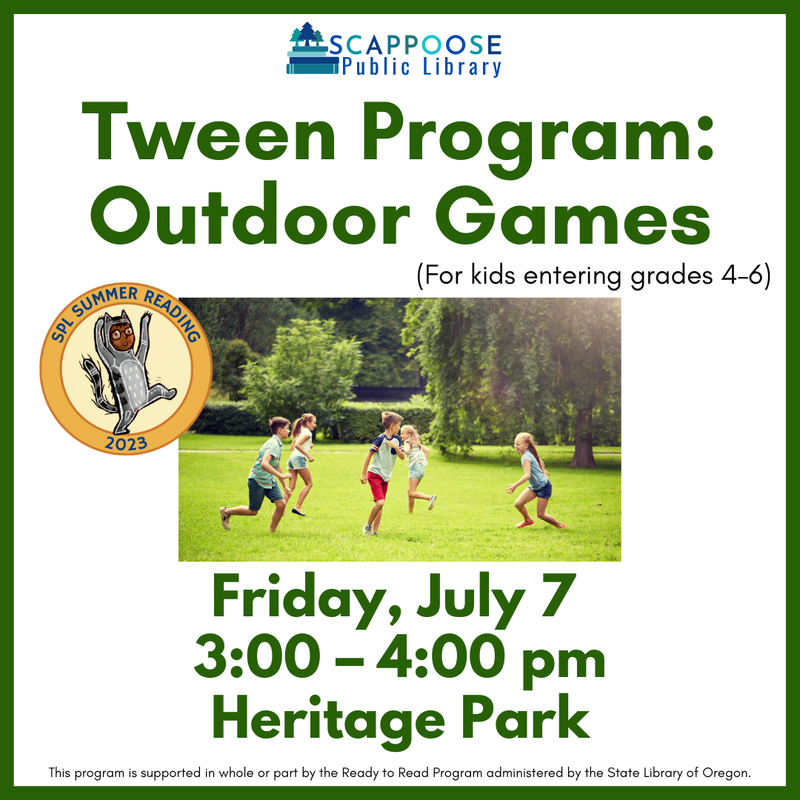 SCAPPOOSE
Public Library

Tween Program: Outdoor Games

(For kids entering grades 4-6)

SPL SUMMER READING
2023

Friday, July 7
3:00 – 4:00 pm
Heritage Park

This program is supported in whole or part by the Ready to Read Program administered by the State Library of Oregon.